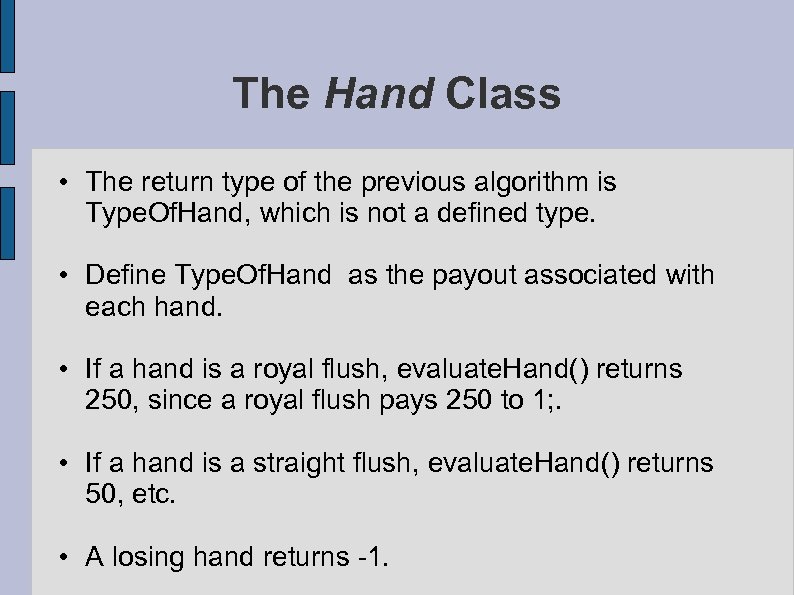 The Hand Class

• The return type of the previous algorithm is TypeOfHand, which is not a defined type.

• Define TypeOfHand as the payout associated with each hand.

• If a hand is a royal flush, evaluateHand() returns 250, since a royal flush pays 250 to 1;.

• If a hand is a straight flush, evaluateHand() returns 50, etc.

• A losing hand returns -1.